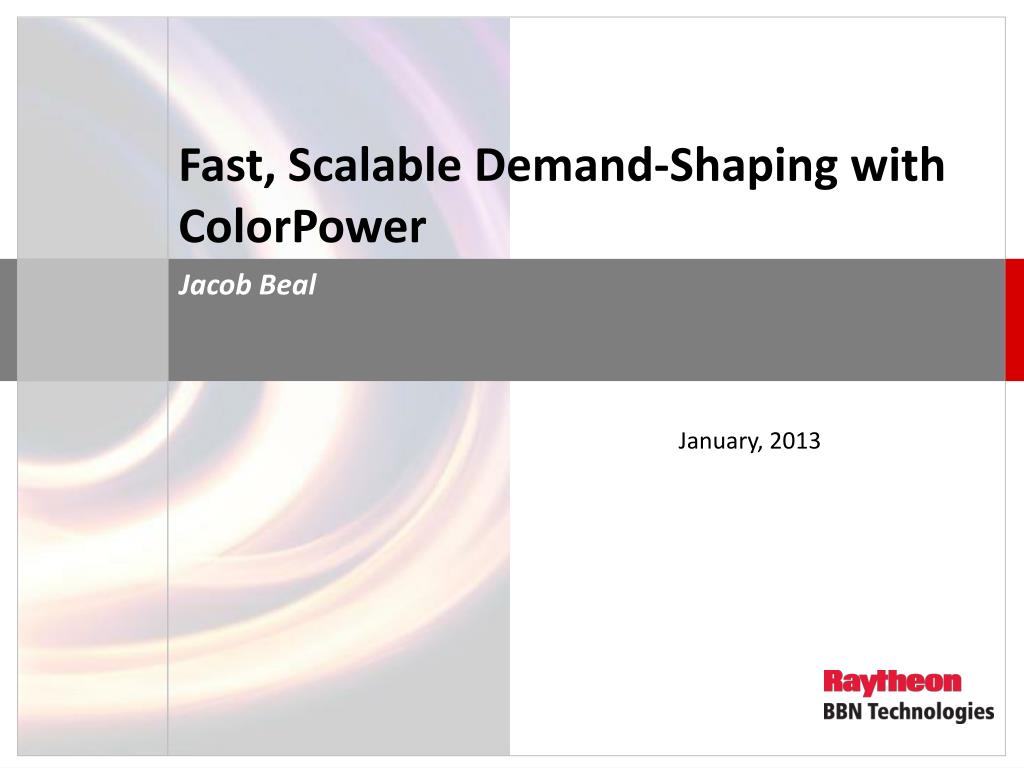 Fast, Scalable Demand-Shaping with ColorPower

Jacob Beal

January, 2013

Raytheon
BBN Technologies